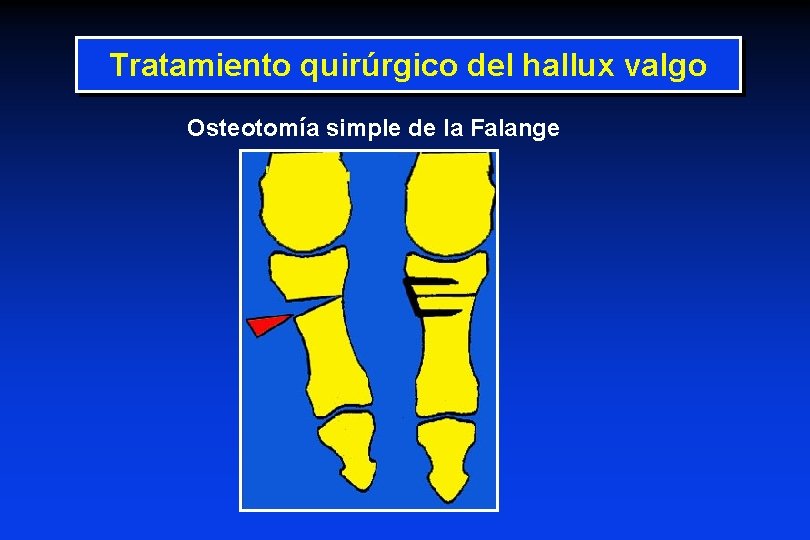 Tratamiento quirúrgico del hallux valgo

Osteotomía simple de la Falange